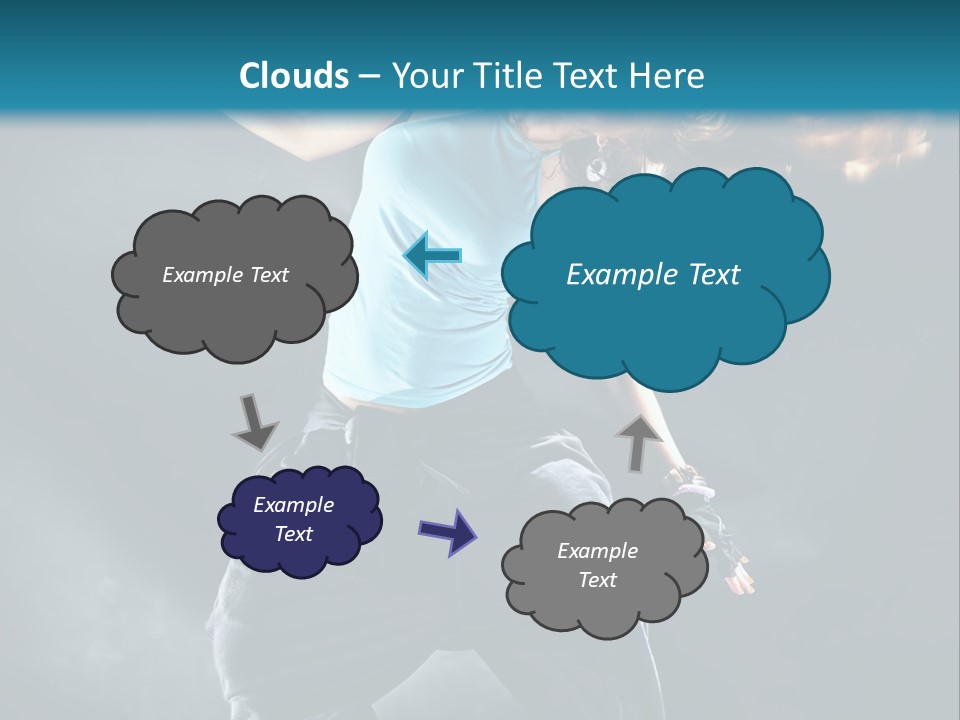 Clouds – Your Title Text Here

Example Text

Example Text

Example Text

Example Text